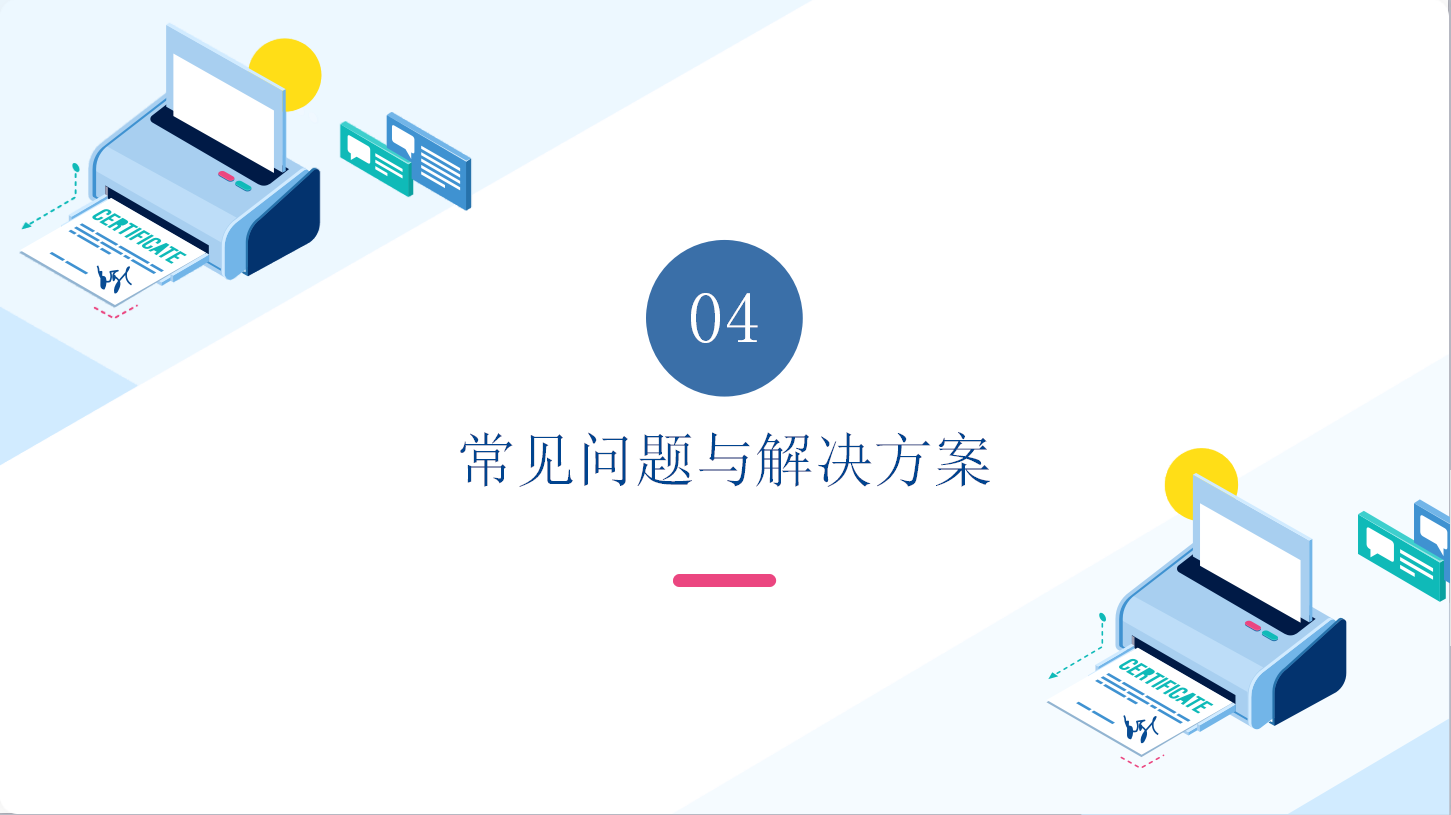 CERTIFICATE

04

常见问题与解决方案

CERTIFICATE